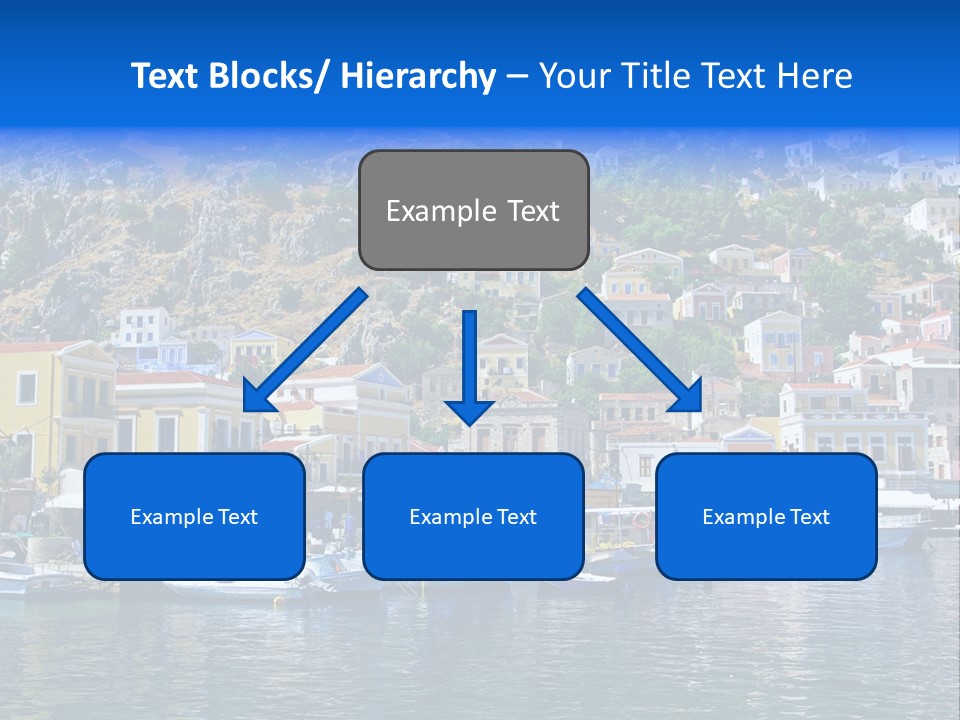 Text Blocks/ Hierarchy – Your Title Text Here

Example Text

Example Text

Example Text

Example Text